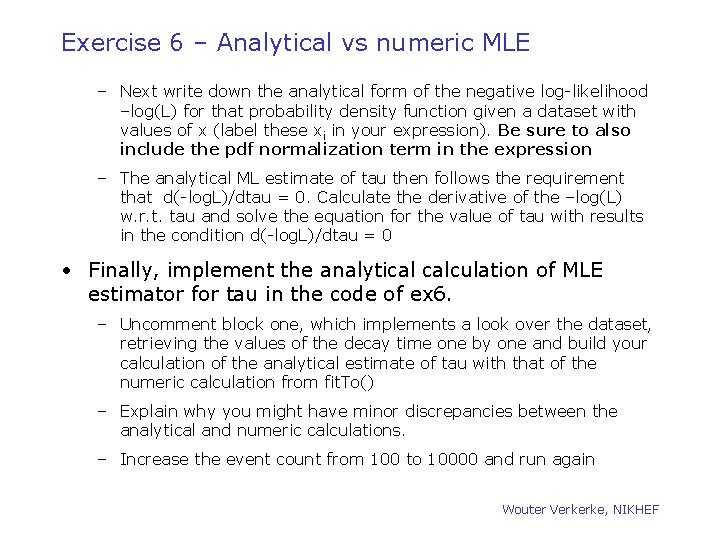 Exercise 6 – Analytical vs numeric MLE

– Next write down the analytical form of the negative log-likelihood –log(L) for that probability density function given a dataset with values of x (label these $x_i$ in your expression). Be sure to also include the pdf normalization term in the expression

– The analytical ML estimate of tau then follows the requirement that d(-logL)/dtau = 0. Calculate the derivative of the –log(L) w.r.t. tau and solve the equation for the value of tau with results in the condition d(-logL)/dtau = 0

• Finally, implement the analytical calculation of MLE estimator for tau in the code of ex6.

– Uncomment block one, which implements a look over the dataset, retrieving the values of the decay time one by one and build your calculation of the analytical estimate of tau with that of the numeric calculation from fitTo()

– Explain why you might have minor discrepancies between the analytical and numeric calculations.

– Increase the event count from 100 to 10000 and run again

Wouter Verkerke, NIKHEF